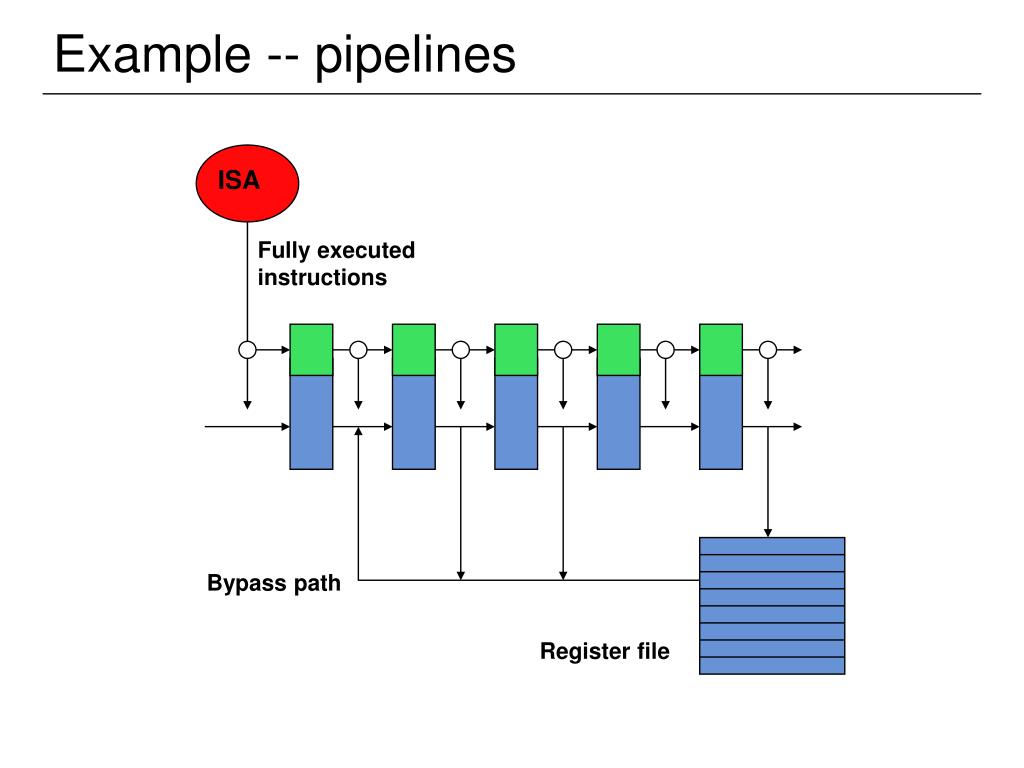 Example -- pipelines

ISA

Fully executed instructions

Bypass path

Register file